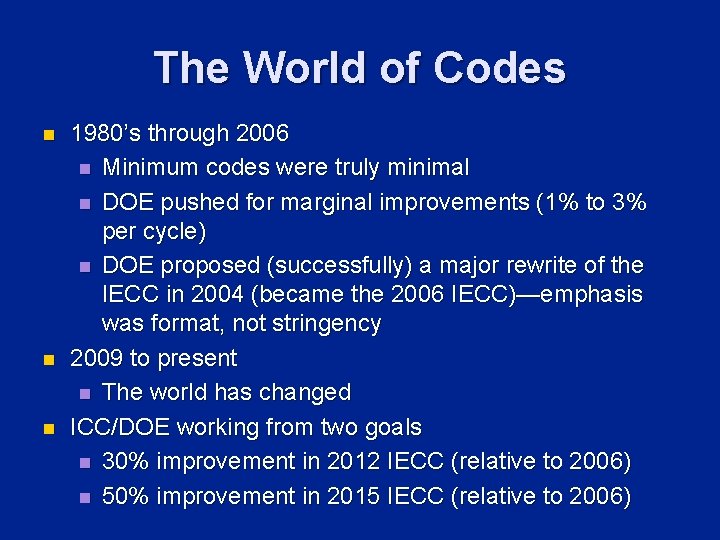 The World of Codes

- 1980's through 2006
  - Minimum codes were truly minimal
  - DOE pushed for marginal improvements (1% to 3% per cycle)
  - DOE proposed (successfully) a major rewrite of the IECC in 2004 (became the 2006 IECC)—emphasis was format, not stringency
- 2009 to present
  - The world has changed
- ICC/DOE working from two goals
  - 30% improvement in 2012 IECC (relative to 2006)
  - 50% improvement in 2015 IECC (relative to 2006)